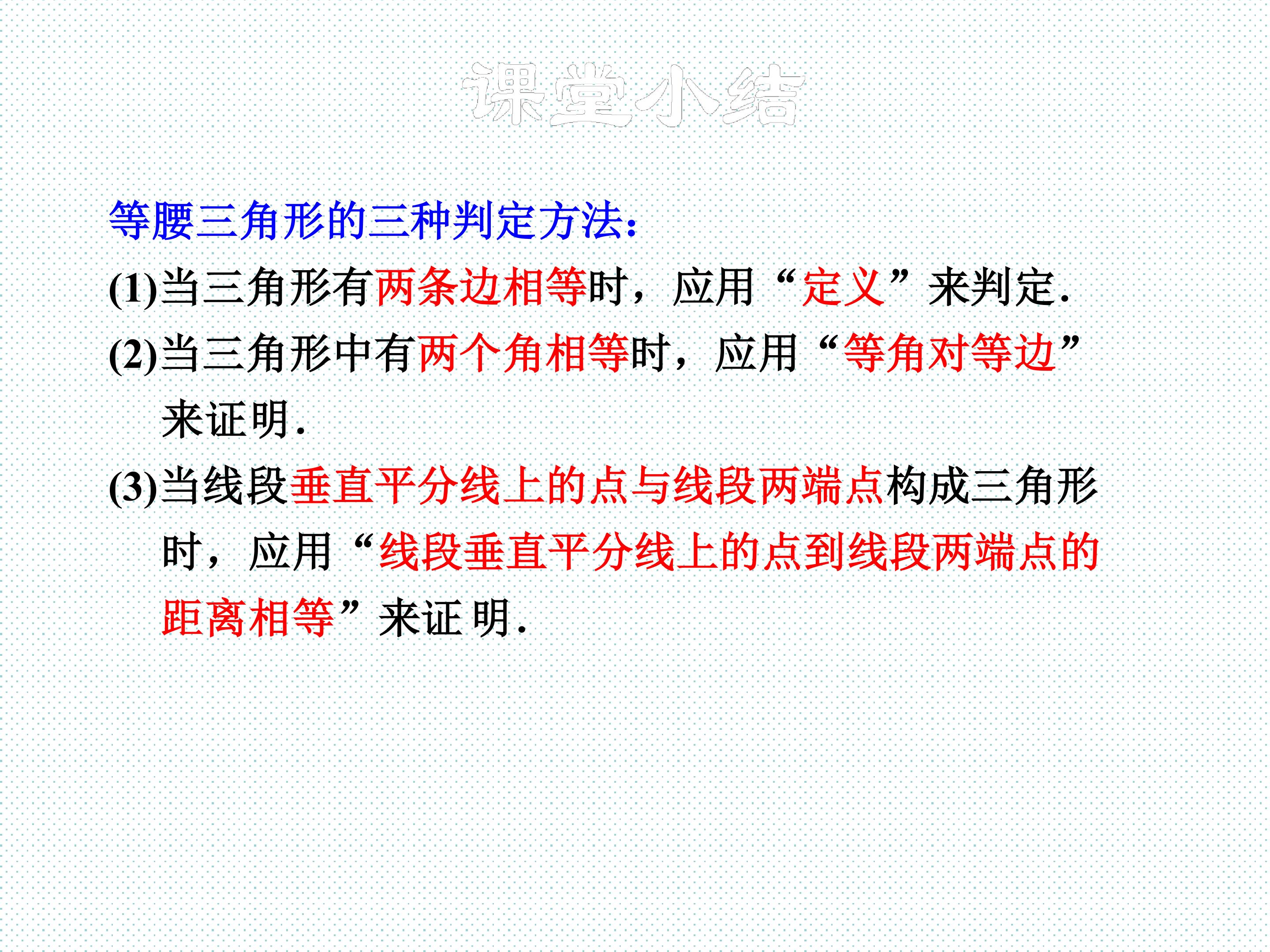 课堂小结

等腰三角形的三种判定方法：

(1)当三角形有两条边相等时，应用“定义”来判定.

(2)当三角形中有两个角相等时，应用“等角对等边”来证明.

(3)当线段垂直平分线上的点与线段两端点构成三角形时，应用“线段垂直平分线上的点到线段两端点的距离相等”来证明.